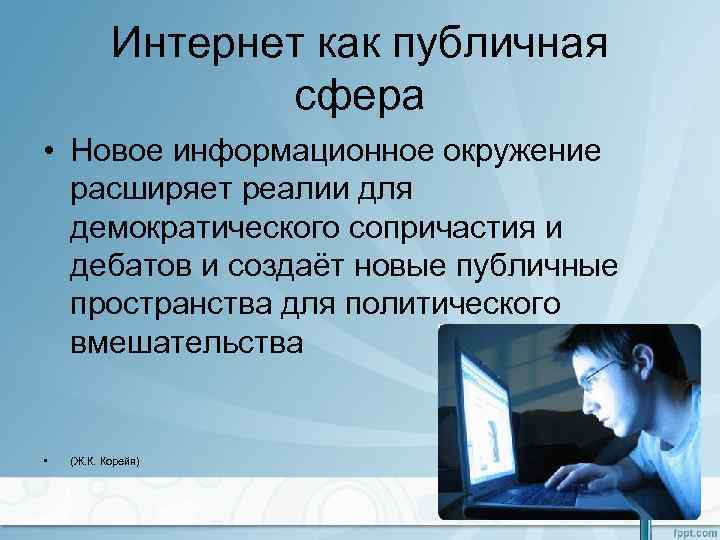 Интернет как публичная сфера

• Новое информационное окружение расширяет реалии для демократического сопричастия и дебатов и создаёт новые публичные пространства для политического вмешательства

• (Ж.К. Корейя)

fppt.com